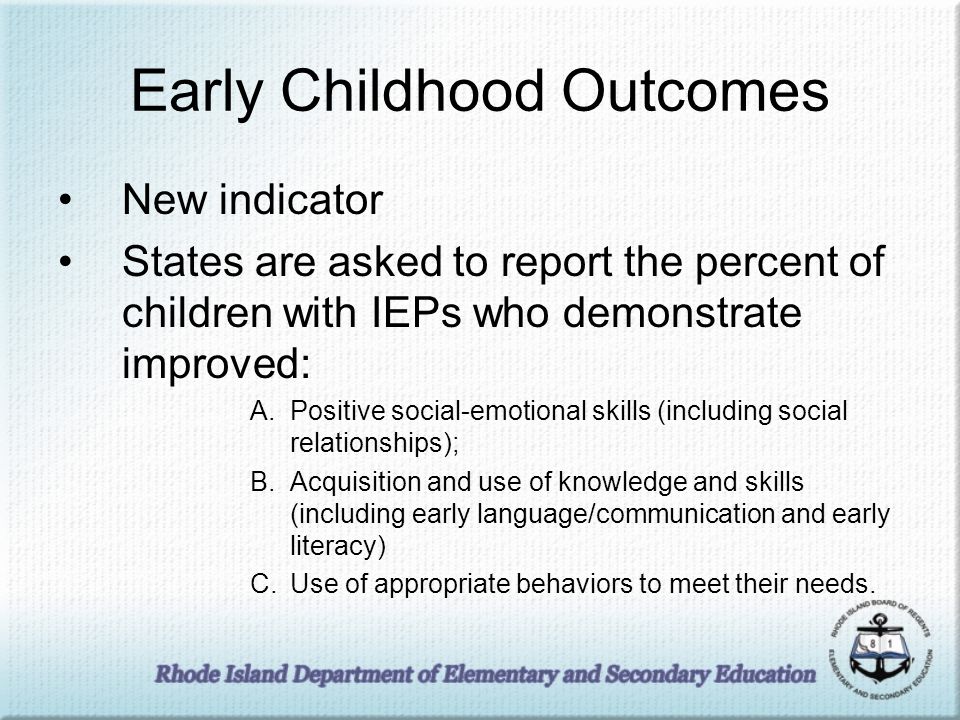 Early Childhood Outcomes

• New indicator

• States are asked to report the percent of children with IEPs who demonstrate improved:

A. Positive social-emotional skills (including social relationships);

B. Acquisition and use of knowledge and skills (including early language/communication and early literacy)

C. Use of appropriate behaviors to meet their needs.

Rhode Island Department of Elementary and Secondary Education

RHODE ISLAND BOARD OF REGENTS ELEMENTARY AND SECONDARY EDUCATION 8 1